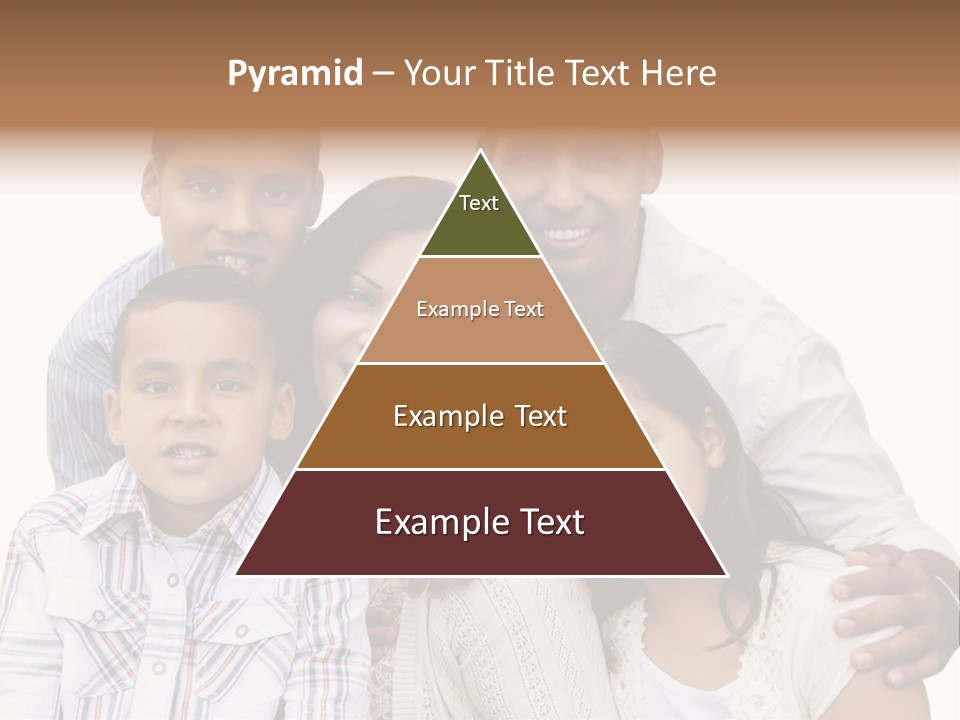 Pyramid – Your Title Text Here

Text

Example Text

Example Text

Example Text